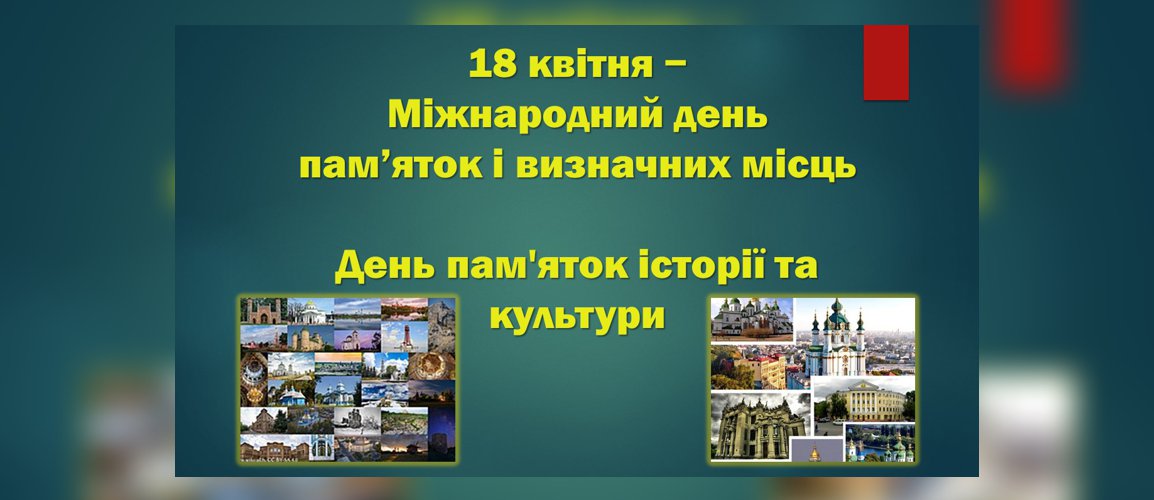 18 квітня –
Міжнародний день
пам’яток і визначних місць

День пам'яток історії та культури